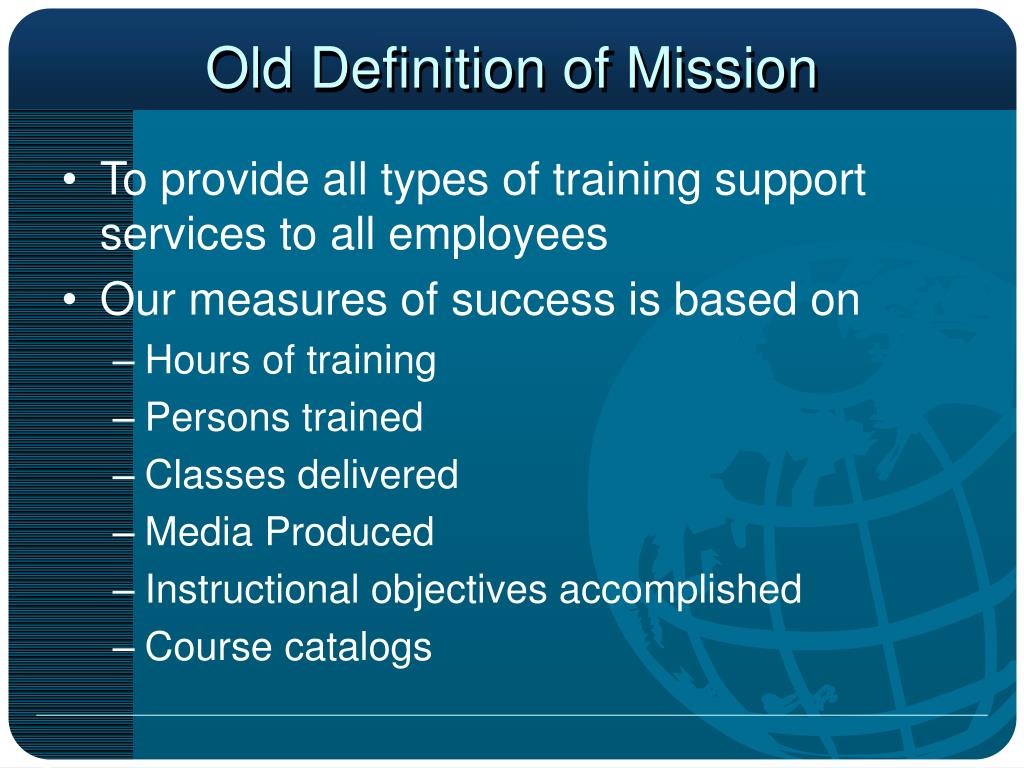 Old Definition of Mission

• To provide all types of training support services to all employees
• Our measures of success is based on
– Hours of training
– Persons trained
– Classes delivered
– Media Produced
– Instructional objectives accomplished
– Course catalogs